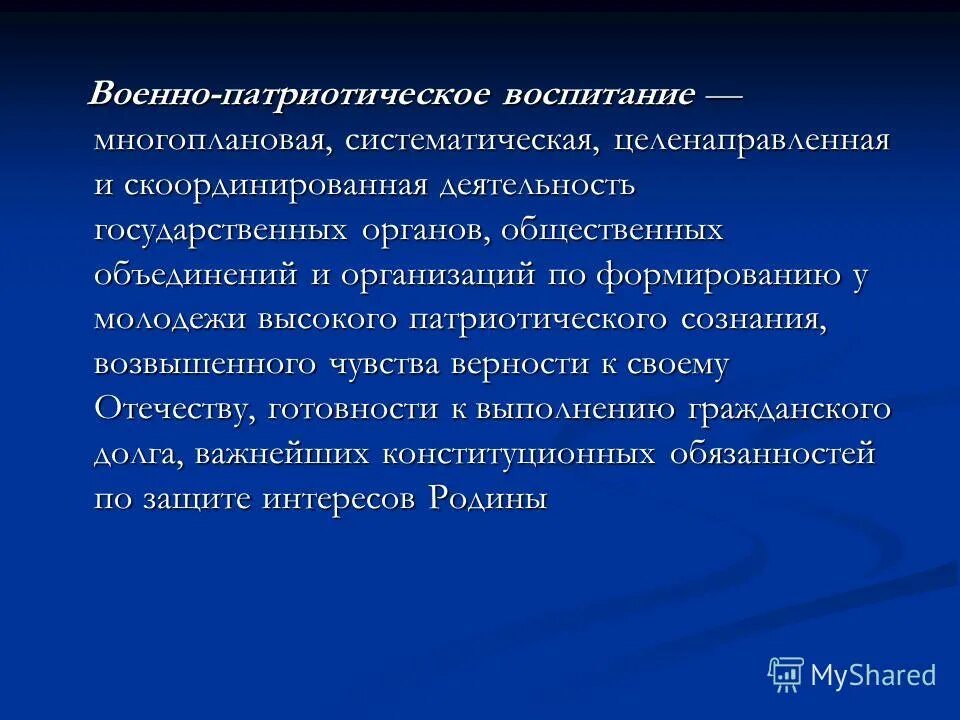 Военно-патриотическое воспитание — многоплановая, систематическая, целенаправленная и скоординированная деятельность государственных органов, общественных объединений и организаций по формированию у молодежи высокого патриотического сознания, возвышенного чувства верности к своему Отечеству, готовности к выполнению гражданского долга, важнейших конституционных обязанностей по защите интересов Родины

MyShared